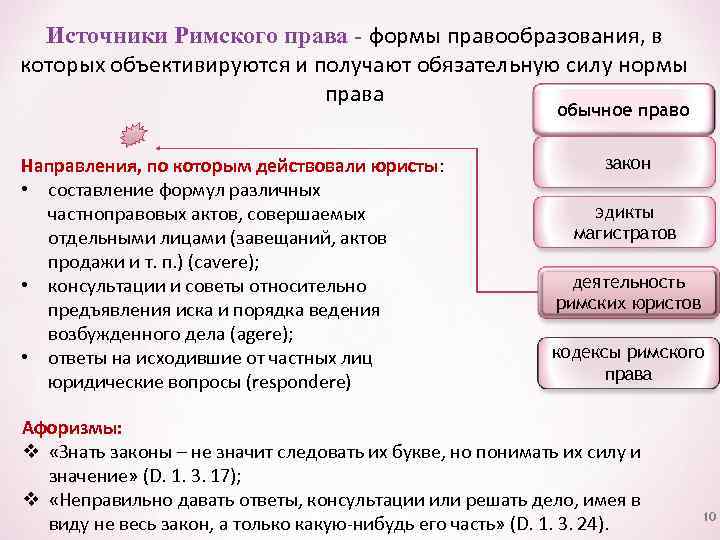 Источники Римского права - формы правообразования, в которых объективируются и получают обязательную силу нормы права

обычное право

закон

эдикты магистратов

деятельность римских юристов

кодексы римского права

Направления, по которым действовали юристы:
• составление формул различных частноправовых актов, совершаемых отдельными лицами (завещаний, актов продажи и т. п.) (cavere);
• консультации и советы относительно предъявления иска и порядка ведения возбужденного дела (agere);
• ответы на исходившие от частных лиц юридические вопросы (respondere)

Афоризмы:
❖ «Знать законы – не значит следовать их букве, но понимать их силу и значение» (D. 1. 3. 17);
❖ «Неправильно давать ответы, консультации или решать дело, имея в виду не весь закон, а только какую-нибудь его часть» (D. 1. 3. 24).

10